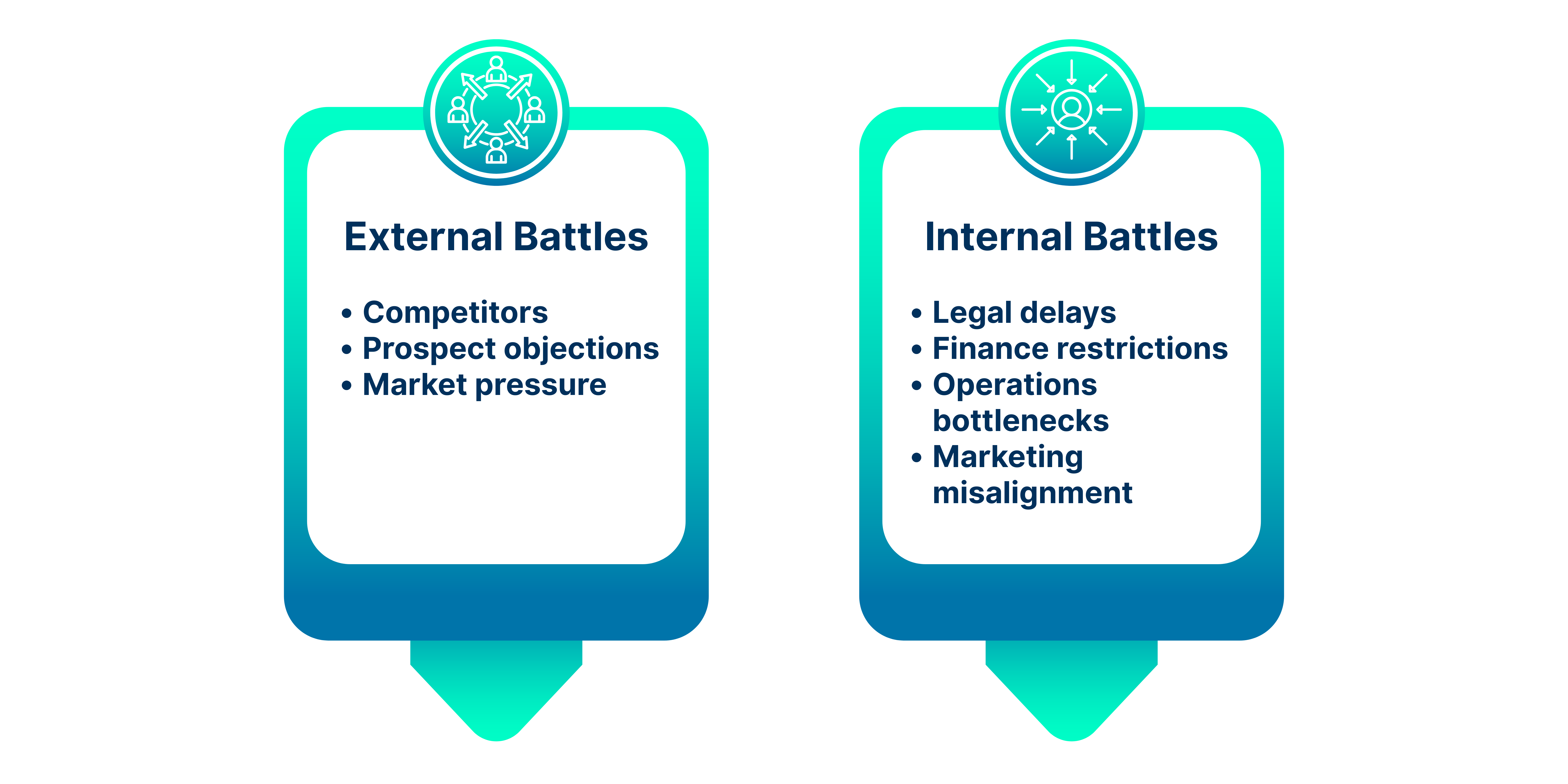 External Battles

• Competitors
• Prospect objections
• Market pressure

Internal Battles

• Legal delays
• Finance restrictions
• Operations bottlenecks
• Marketing misalignment